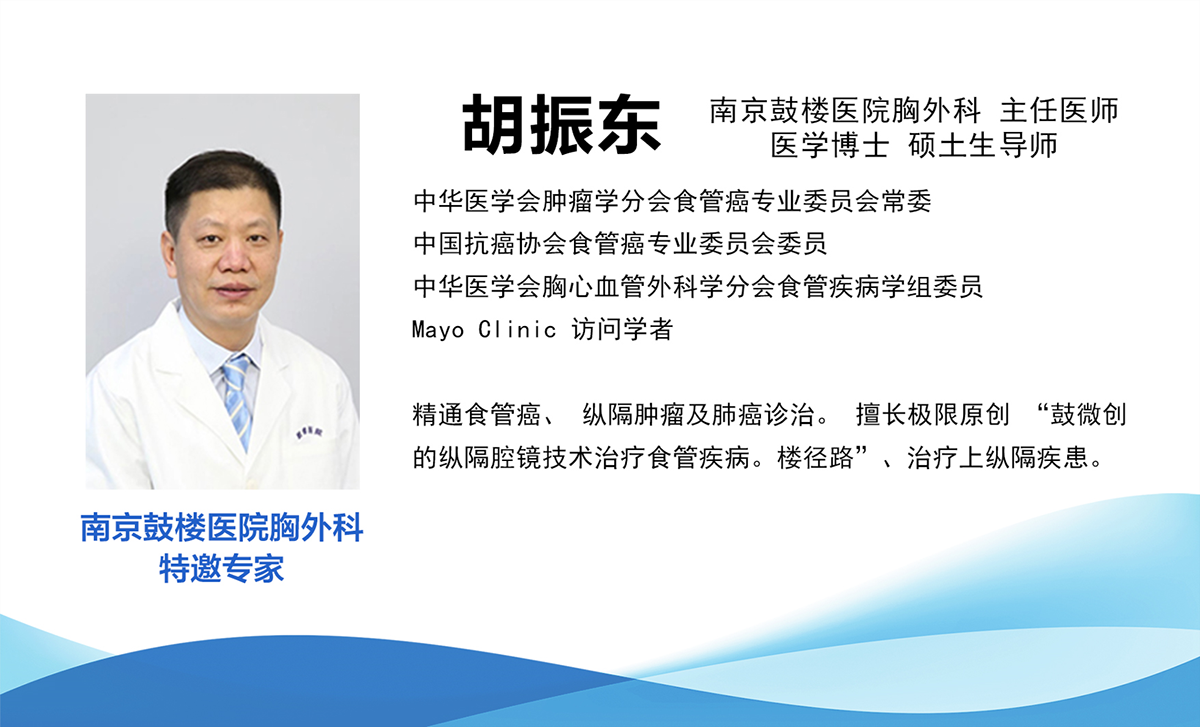 胡振东 南京鼓楼医院胸外科 主任医师
医学博士 硕士生导师

中华医学会肿瘤学分会食管癌专业委员会常委
中国抗癌协会食管癌专业委员会委员
中华医学会胸心血管外科学分会食管疾病学组委员
Mayo Clinic 访问学者

精通食管癌、 纵隔肿瘤及肺癌诊治。 擅长极限原创 “鼓微创的纵隔腔镜技术治疗食管疾病。楼径路”、治疗上纵隔疾患。

南京鼓楼医院胸外科
特邀专家